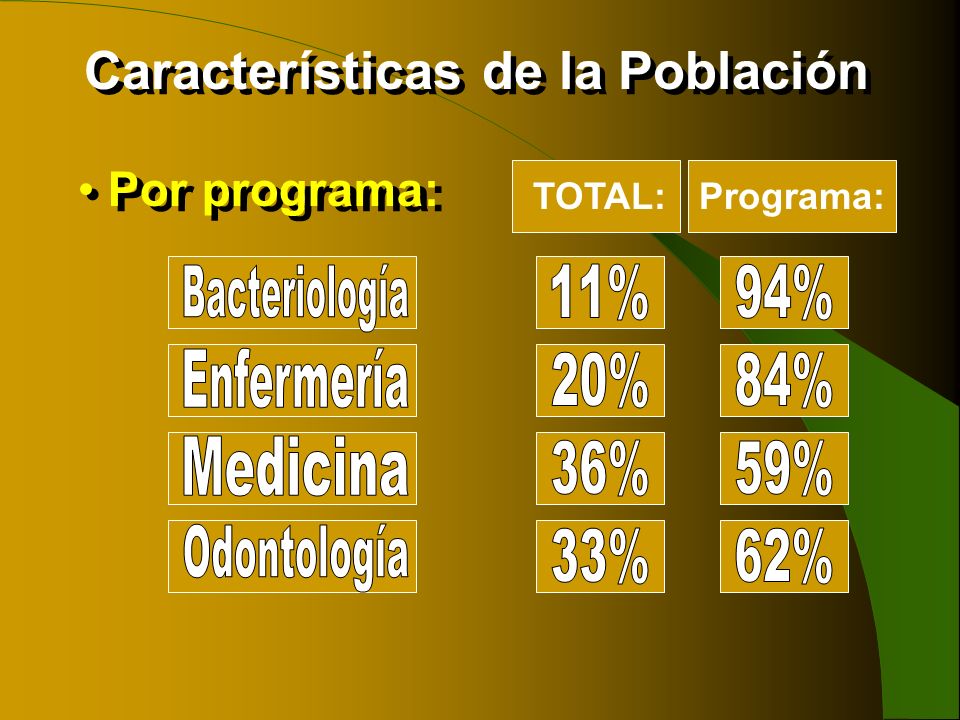 Características de la Población

• Por programa:

| | TOTAL: | Programa: |
|---|---|---|
| Bacteriología | 11% | 94% |
| Enfermería | 20% | 84% |
| Medicina | 36% | 59% |
| Odontología | 33% | 62% |